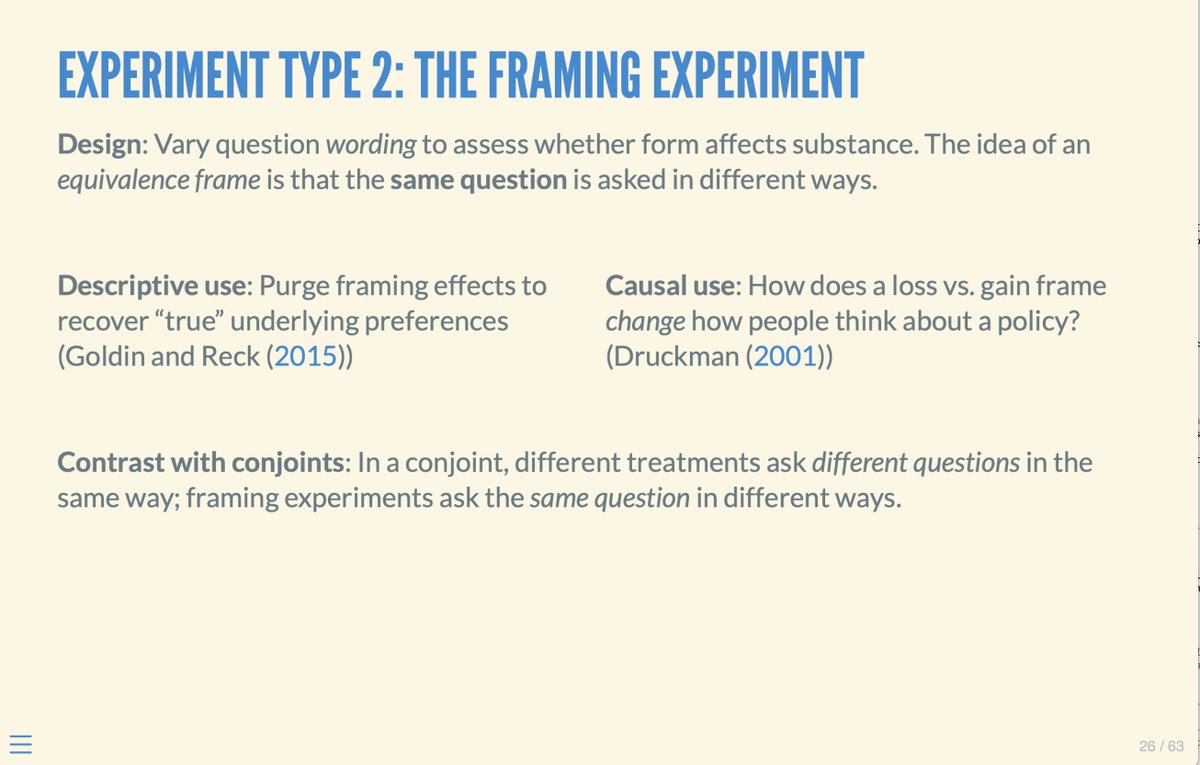 EXPERIMENT TYPE 2: THE FRAMING EXPERIMENT

Design: Vary question wording to assess whether form affects substance. The idea of an equivalence frame is that the same question is asked in different ways.

Descriptive use: Purge framing effects to recover “true” underlying preferences (Goldin and Reck (2015))

Causal use: How does a loss vs. gain frame change how people think about a policy? (Druckman (2001))

Contrast with conjoints: In a conjoint, different treatments ask different questions in the same way; framing experiments ask the same question in different ways.

26 / 63